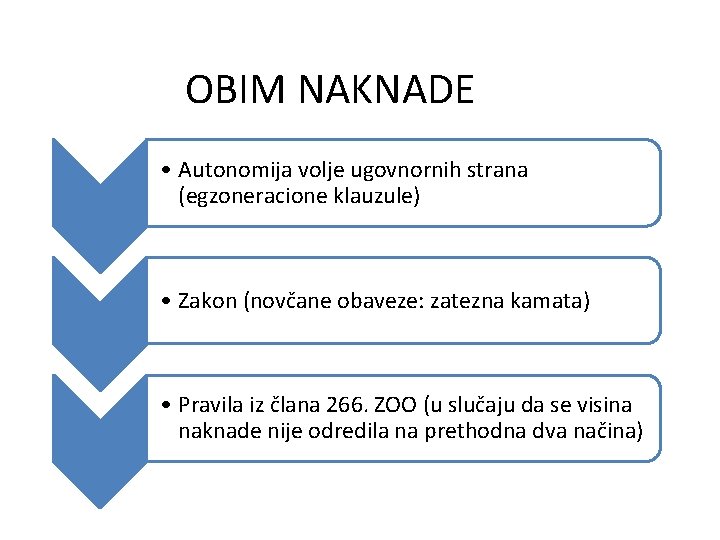 OBIM NAKNADE

• Autonomija volje ugovnornih strana (egzoneracione klauzule)

• Zakon (novčane obaveze: zatezna kamata)

• Pravila iz člana 266. ZOO (u slučaju da se visina naknade nije odredila na prethodna dva načina)